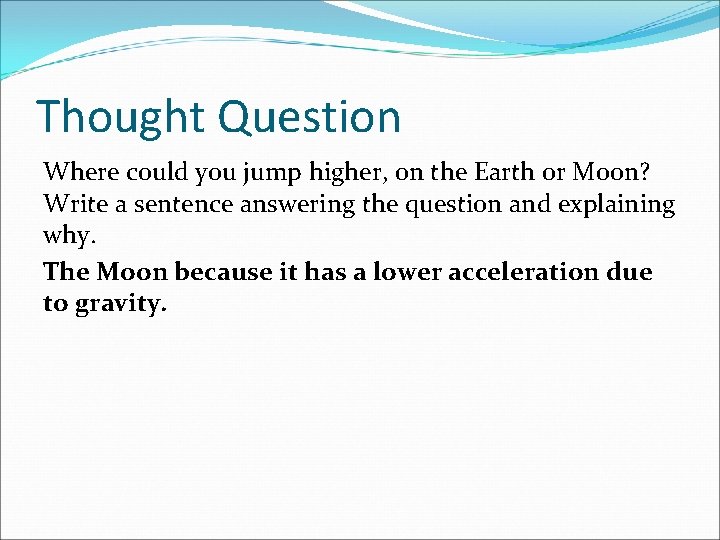 Thought Question

Where could you jump higher, on the Earth or Moon? Write a sentence answering the question and explaining why.

The Moon because it has a lower acceleration due to gravity.